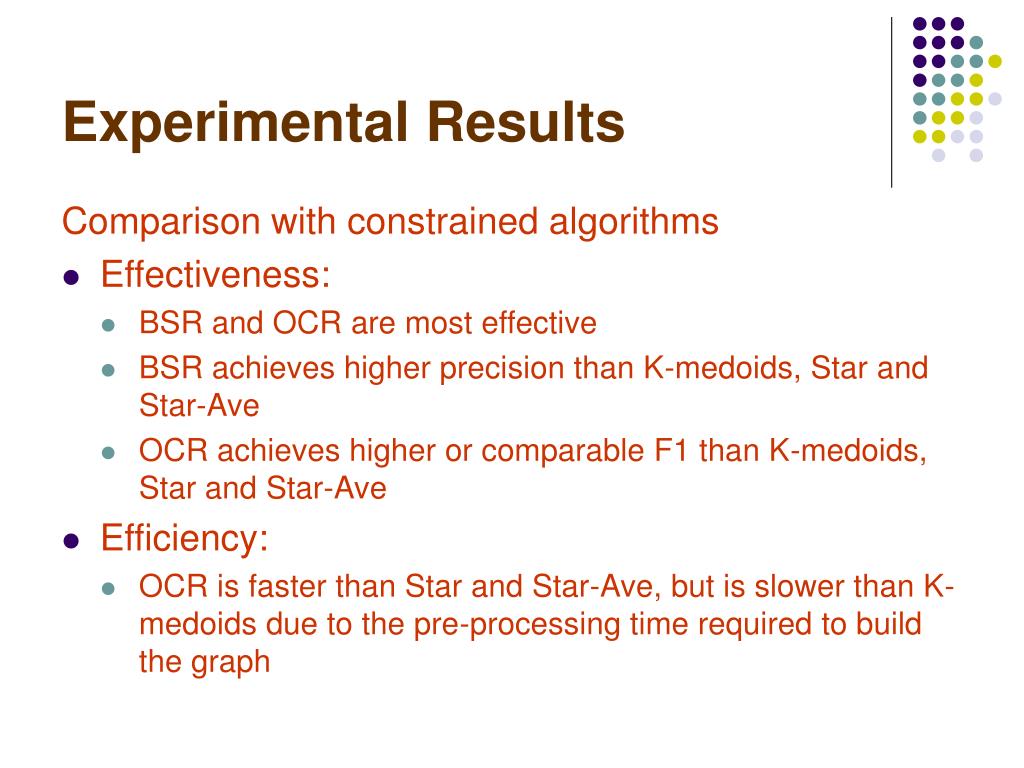 Experimental Results

Comparison with constrained algorithms

- Effectiveness:
  - BSR and OCR are most effective
  - BSR achieves higher precision than K-medoids, Star and Star-Ave
  - OCR achieves higher or comparable F1 than K-medoids, Star and Star-Ave
- Efficiency:
  - OCR is faster than Star and Star-Ave, but is slower than K-medoids due to the pre-processing time required to build the graph